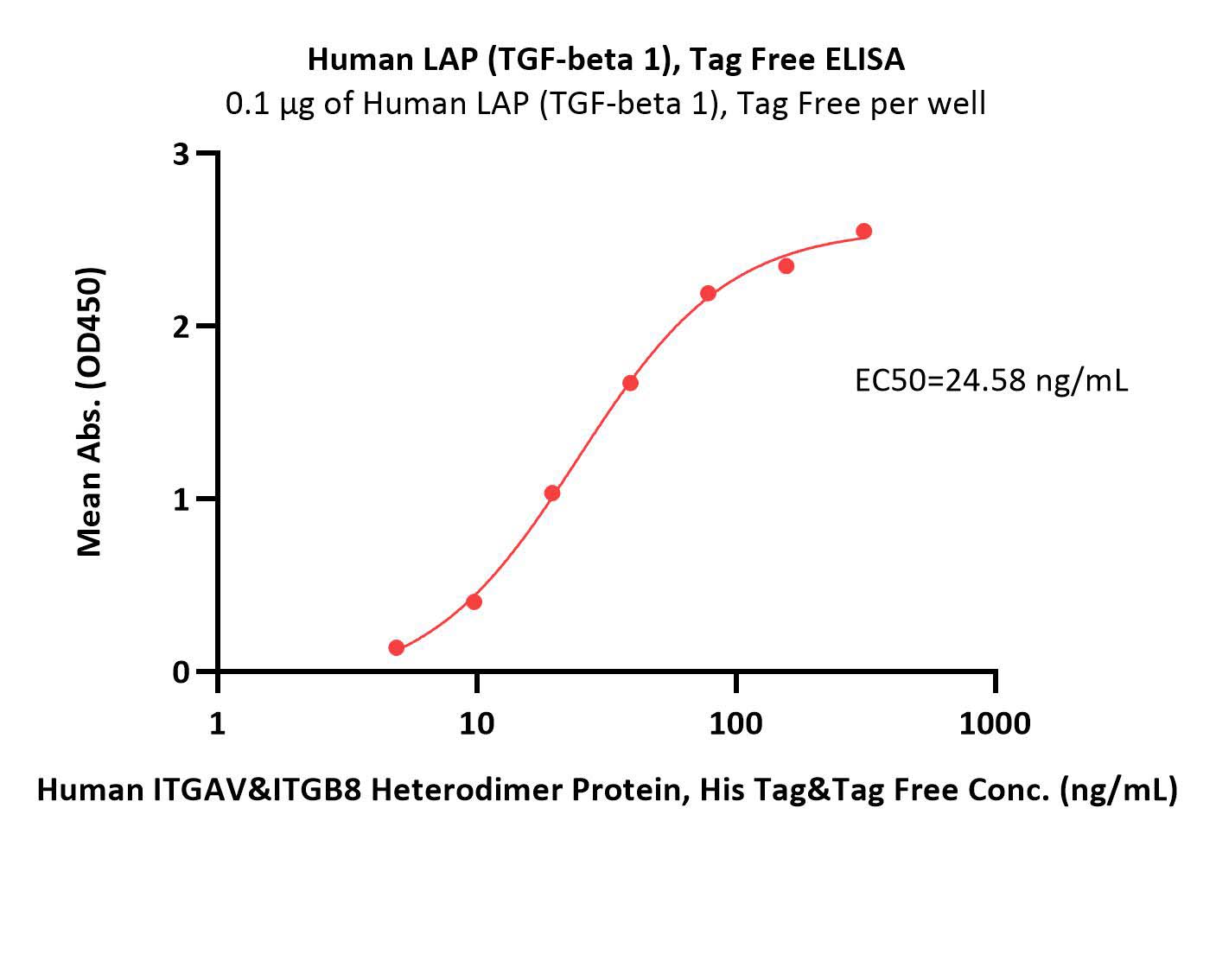 Human LAP (TGF-beta 1), Tag Free ELISA
0.1 μg of Human LAP (TGF-beta 1), Tag Free per well

Mean Abs. (OD450)

3
2
1
0

EC50=24.58 ng/mL

1
10
100
1000

Human ITGAV&ITGB8 Heterodimer Protein, His Tag&Tag Free Conc. (ng/mL)